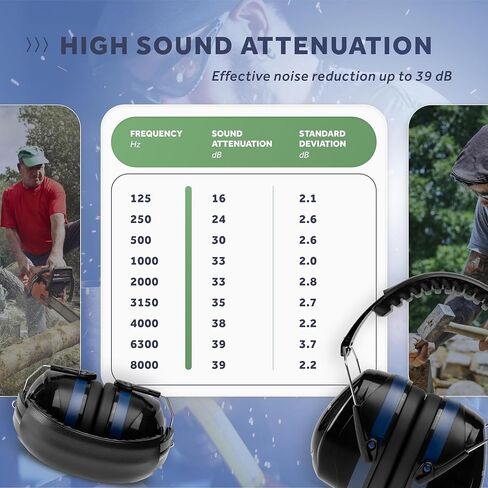 HIGH SOUND ATTENUATION

Effective noise reduction up to 39 dB

| FREQUENCY Hz | SOUND ATTENUATION dB | STANDARD DEVIATION dB |
|---|---|---|
| 125 | 16 | 2.1 |
| 250 | 24 | 2.6 |
| 500 | 30 | 2.6 |
| 1000 | 33 | 2.0 |
| 2000 | 33 | 2.8 |
| 3150 | 35 | 2.7 |
| 4000 | 38 | 2.2 |
| 6300 | 39 | 3.7 |
| 8000 | 39 | 2.2 |